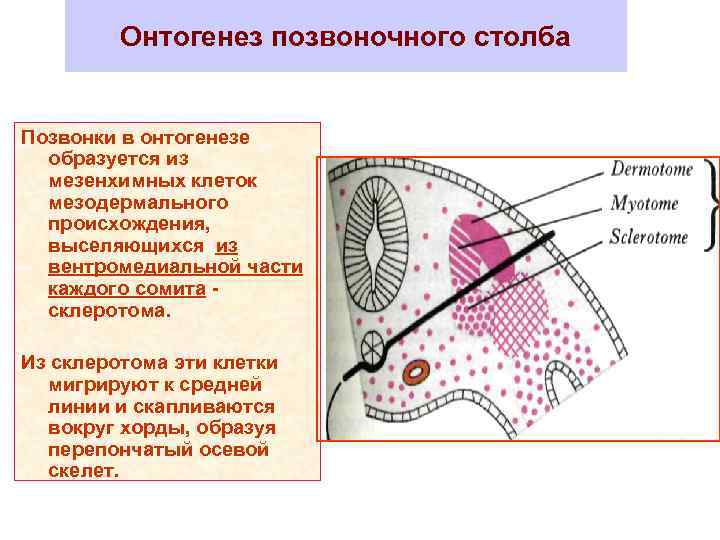 Онтогенез позвоночного столба

Позвонки в онтогенезе образуется из мезенхимных клеток мезодермального происхождения, выселяющихся из вентромедиальной части каждого сомита - склеротома.

Из склеротома эти клетки мигрируют к средней линии и скапливаются вокруг хорды, образуя перепончатый осевой скелет.

Dermotome
Myotome
Sclerotome